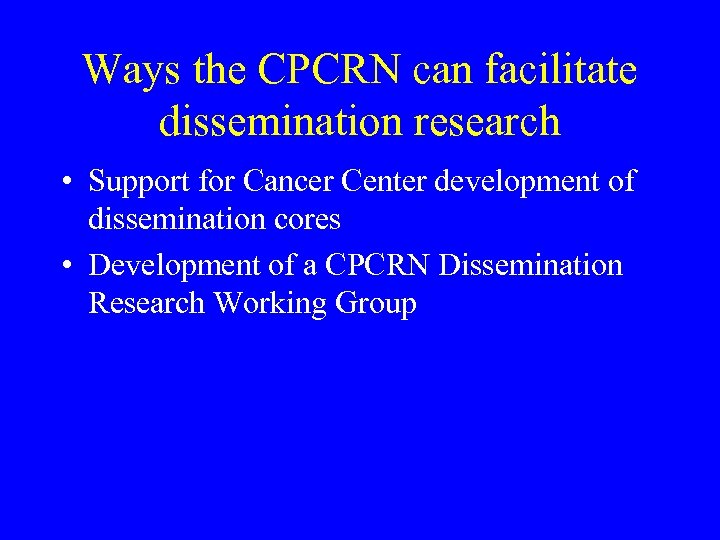 Ways the CPCRN can facilitate dissemination research

• Support for Cancer Center development of dissemination cores
• Development of a CPCRN Dissemination Research Working Group